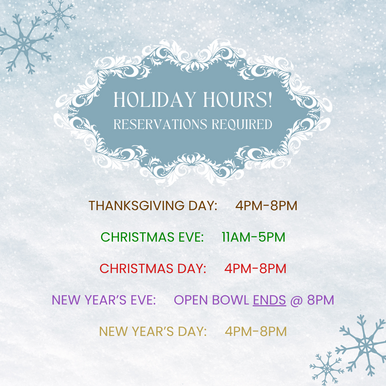 HOLIDAY HOURS!
RESERVATIONS REQUIRED

THANKSGIVING DAY: 4PM-8PM

CHRISTMAS EVE: 11AM-5PM

CHRISTMAS DAY: 4PM-8PM

NEW YEAR'S EVE: OPEN BOWL ENDS @ 8PM

NEW YEAR'S DAY: 4PM-8PM